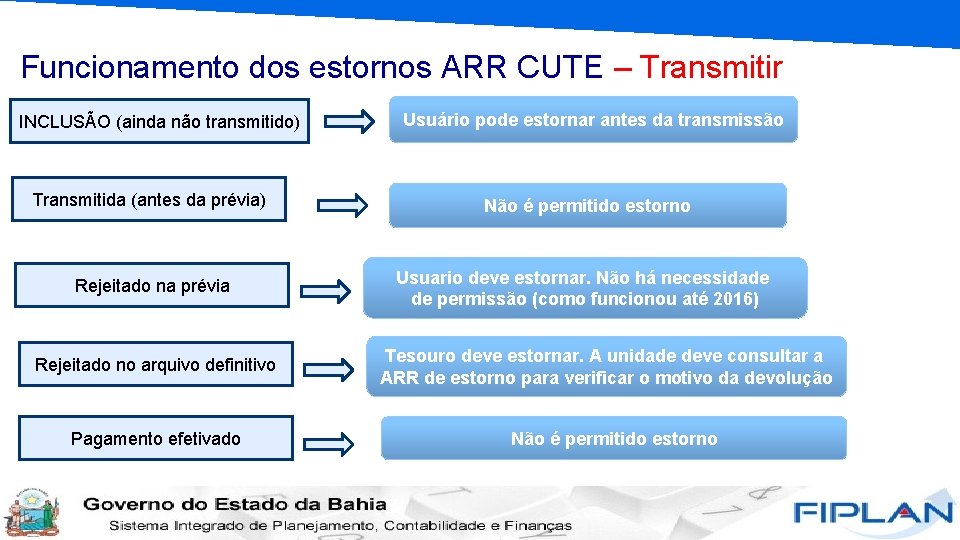 Funcionamento dos estornos ARR CUTE – Transmitir

INCLUSÃO (ainda não transmitido)

Usuário pode estornar antes da transmissão

Transmitida (antes da prévia)

Não é permitido estorno

Rejeitado na prévia

Usuario deve estornar. Não há necessidade de permissão (como funcionou até 2016)

Rejeitado no arquivo definitivo

Tesouro deve estornar. A unidade deve consultar a ARR de estorno para verificar o motivo da devolução

Pagamento efetivado

Não é permitido estorno

Governo do Estado da Bahia
Sistema Integrado de Planejamento, Contabilidade e Finanças

FIPLAN